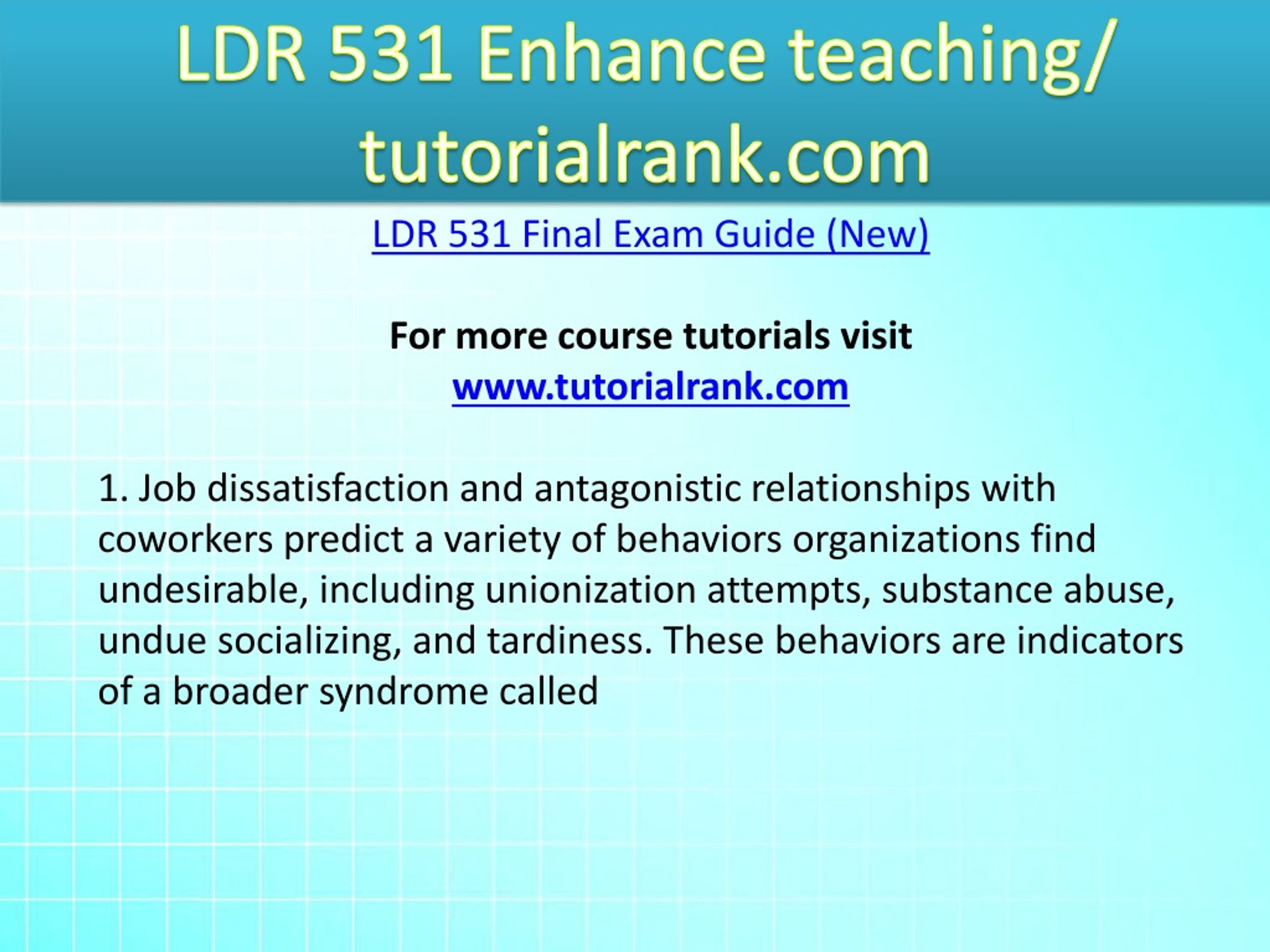 LDR 531 Enhance teaching/ tutorialrank.com

LDR 531 Final Exam Guide (New)

For more course tutorials visit
www.tutorialrank.com

1. Job dissatisfaction and antagonistic relationships with coworkers predict a variety of behaviors organizations find undesirable, including unionization attempts, substance abuse, undue socializing, and tardiness. These behaviors are indicators of a broader syndrome called